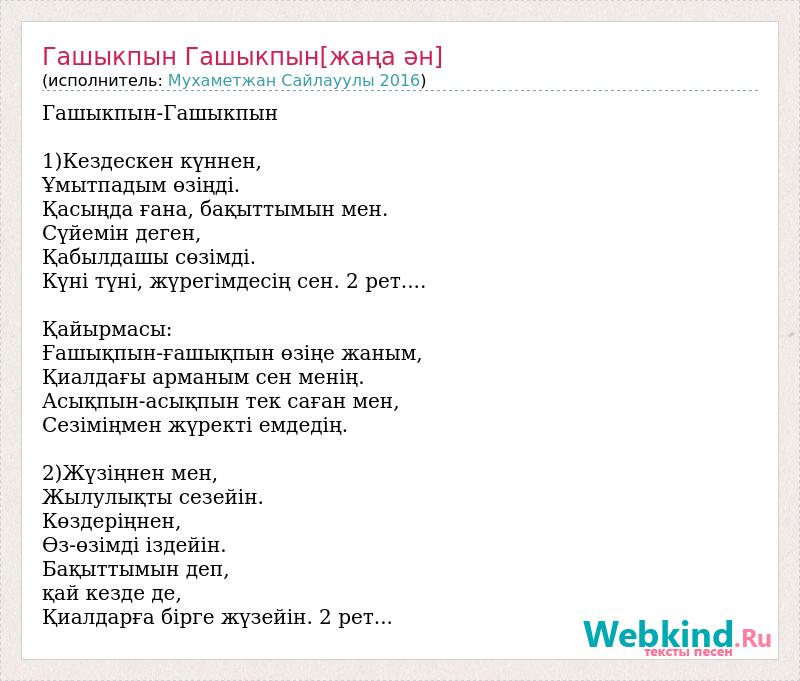 Гашыкпын Гашыкпын[жаңа ән]
(исполнитель: Мухаметжан Сайлауулы 2016)

Гашыкпын-Гашыкпын

1)Кездескен күннен,
Ұмытпадым өзіңді.
Қасыңда ғана, бақыттымын мен.
Сүйемін деген,
Қабылдашы сөзімді.
Күні түні, жүрегімдесің сен. 2 рет....

Қайырмасы:
Ғашықпын-ғашықпын өзіңе жаным,
Қиалдағы арманым сен менің.
Асықпын-асықпын тек саған мен,
Сезіміңмен жүректі емдедің.

2)Жүзіңнен мен,
Жылулықты сезейін.
Көздеріңнен,
Өз-өзімді іздейін.
Бақыттымын деп,
қай кезде де,
Қиалдарға бірге жүзейін. 2 рет...

Webkind.Ru
тексты песен